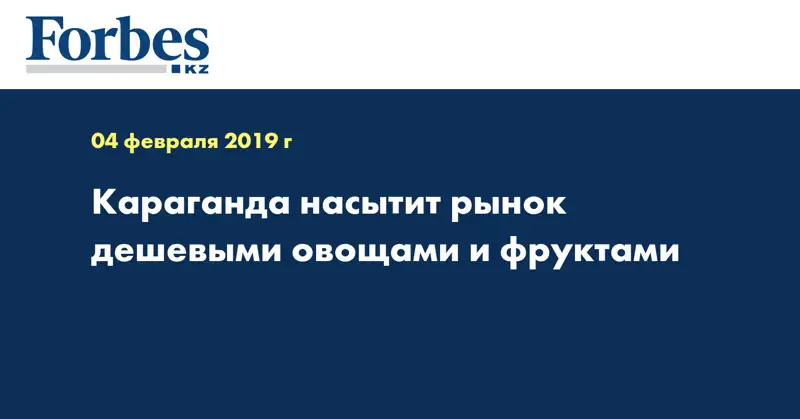 Forbes
KZ

04 февраля 2019 г

Караганда насытит рынок дешевыми овощами и фруктами